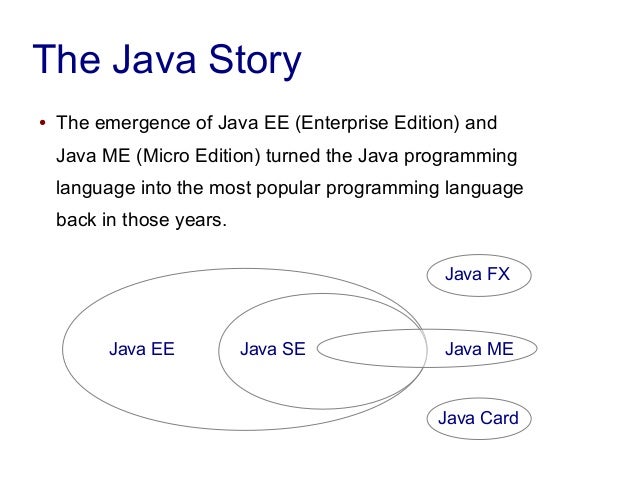 The Java Story

• The emergence of Java EE (Enterprise Edition) and Java ME (Micro Edition) turned the Java programming language into the most popular programming language back in those years.

Java FX

Java EE

Java SE

Java ME

Java Card